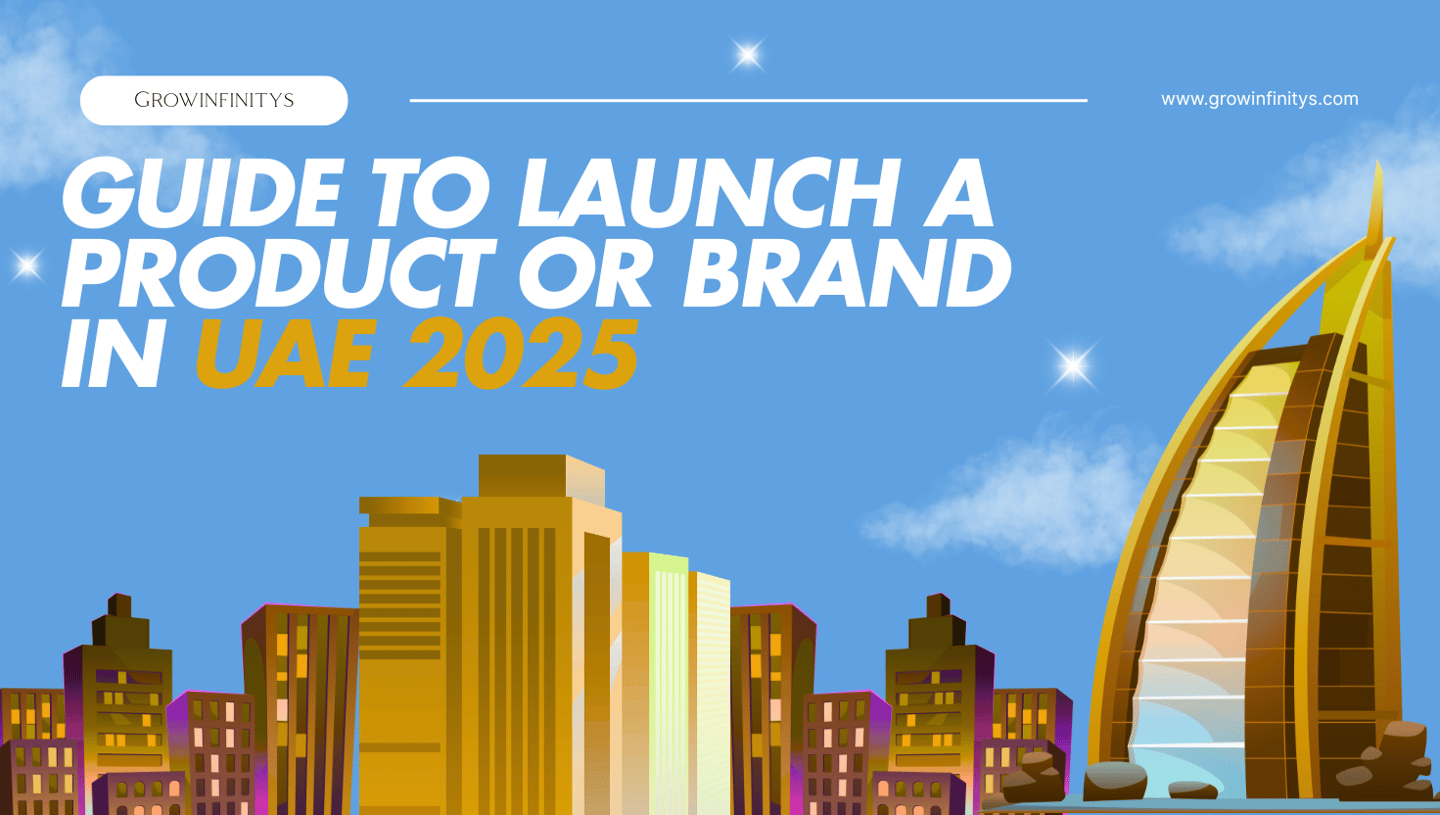 GROWINFINITYS

www.growinfinitys.com

GUIDE TO LAUNCH A PRODUCT OR BRAND IN UAE 2025